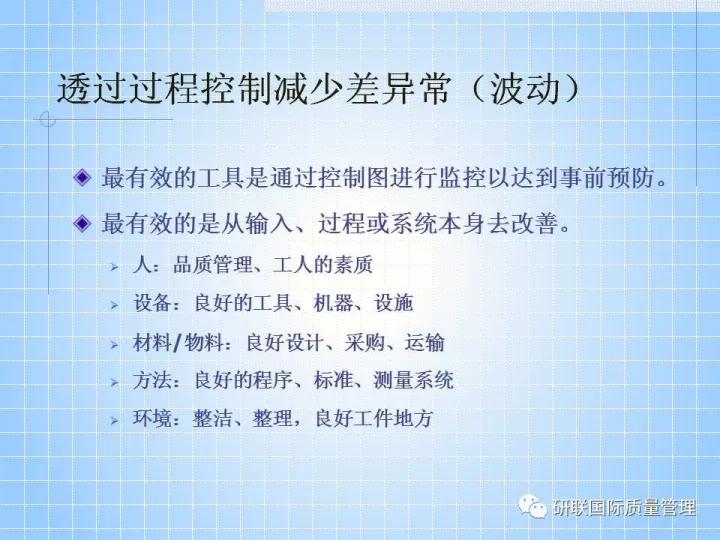 透过过程控制减少差异常（波动）

最有效的工具是通过控制图进行监控以达到事前预防。

最有效的是从输入、过程或系统本身去改善。

人：品质管理、工人的素质

设备：良好的工具、机器、设施

材料/物料：良好设计、采购、运输

方法：良好的程序、标准、测量系统

环境：整洁、整理，良好工件地方

研联国际质量管理